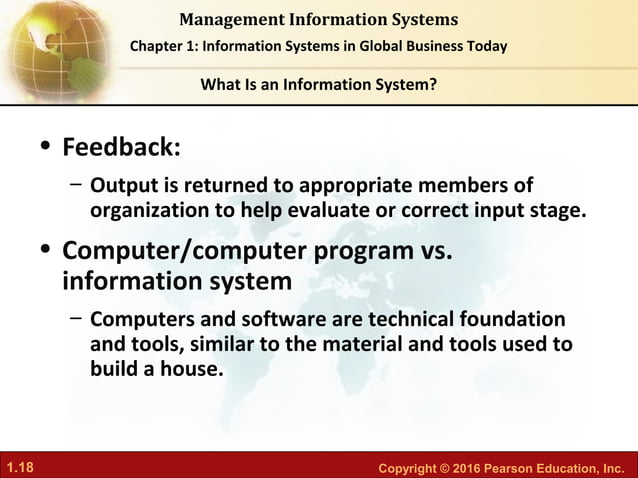 Management Information Systems
Chapter 1: Information Systems in Global Business Today

What Is an Information System?

• Feedback:
– Output is returned to appropriate members of organization to help evaluate or correct input stage.

• Computer/computer program vs. information system
– Computers and software are technical foundation and tools, similar to the material and tools used to build a house.

1.18
Copyright © 2016 Pearson Education, Inc.